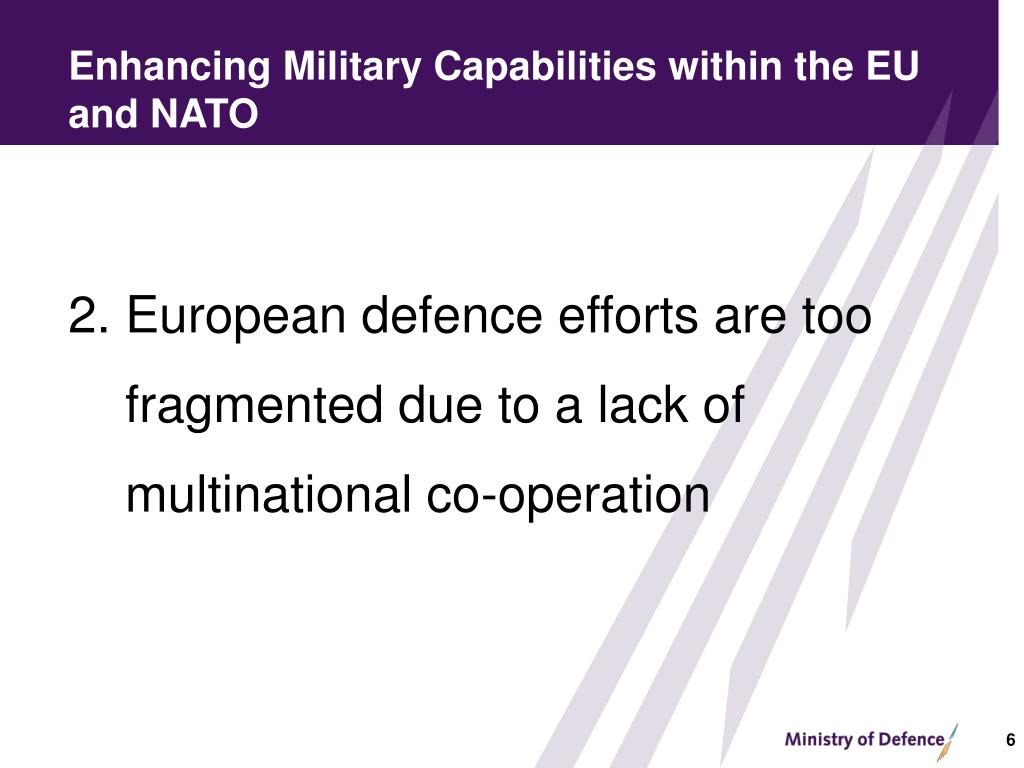 Enhancing Military Capabilities within the EU and NATO

2. European defence efforts are too fragmented due to a lack of multinational co-operation

Ministry of Defence

6